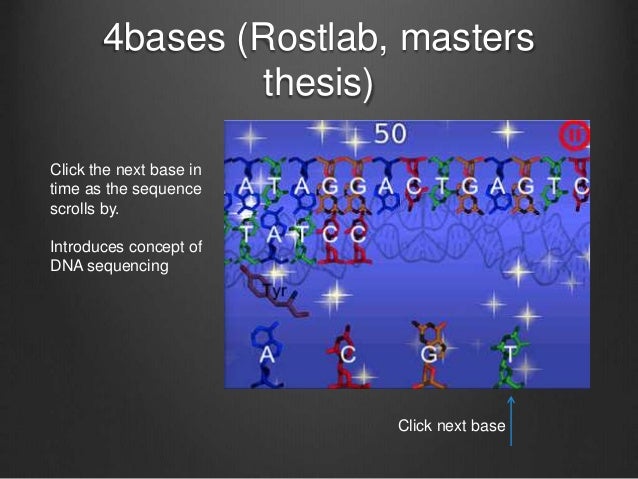 4bases (Rostlab, masters thesis)

Click the next base in time as the sequence scrolls by.

Introduces concept of DNA sequencing

50

A T A G G A C T G A G T C

T A T C C

Tyr

A C G T

Click next base